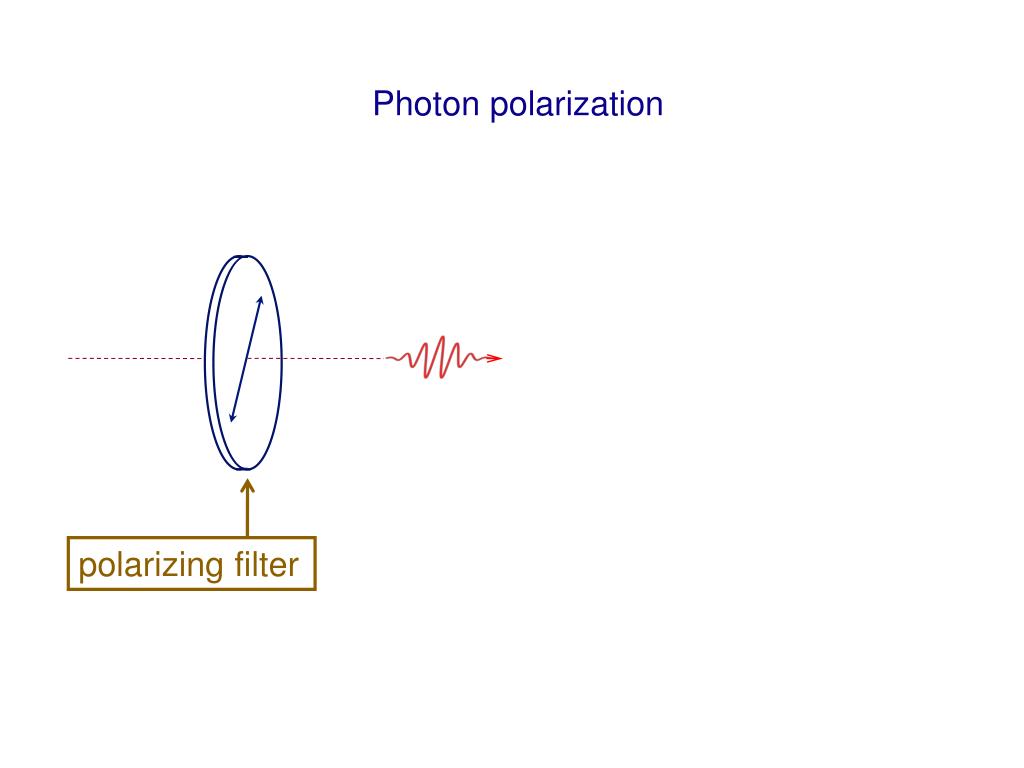 Photon polarization

polarizing filter